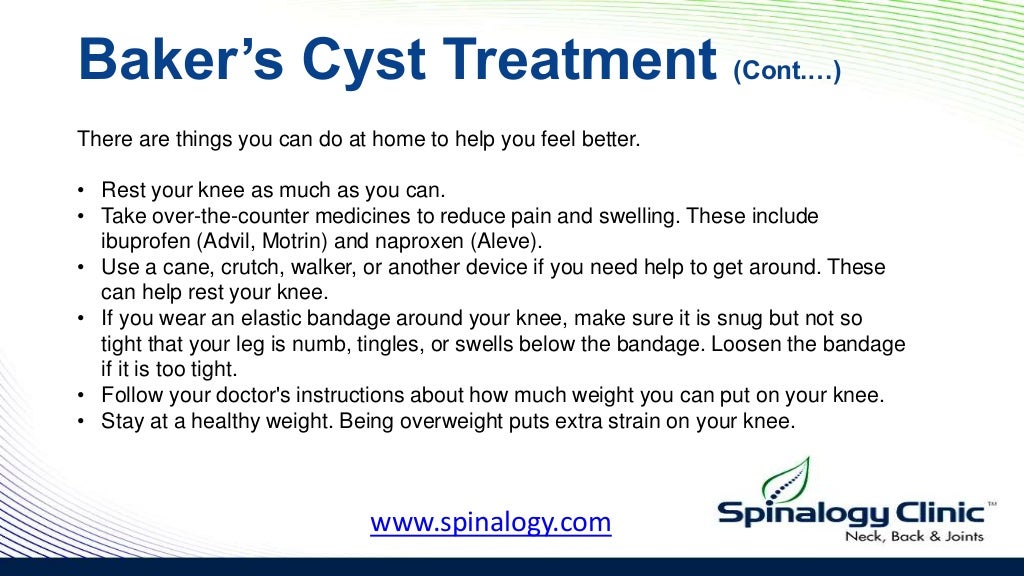 Baker's Cyst Treatment (Cont.…)

There are things you can do at home to help you feel better.

• Rest your knee as much as you can.
• Take over-the-counter medicines to reduce pain and swelling. These include ibuprofen (Advil, Motrin) and naproxen (Aleve).
• Use a cane, crutch, walker, or another device if you need help to get around. These can help rest your knee.
• If you wear an elastic bandage around your knee, make sure it is snug but not so tight that your leg is numb, tingles, or swells below the bandage. Loosen the bandage if it is too tight.
• Follow your doctor's instructions about how much weight you can put on your knee.
• Stay at a healthy weight. Being overweight puts extra strain on your knee.

www.spinalogy.com

Spinalogy Clinic™
Neck, Back & Joints